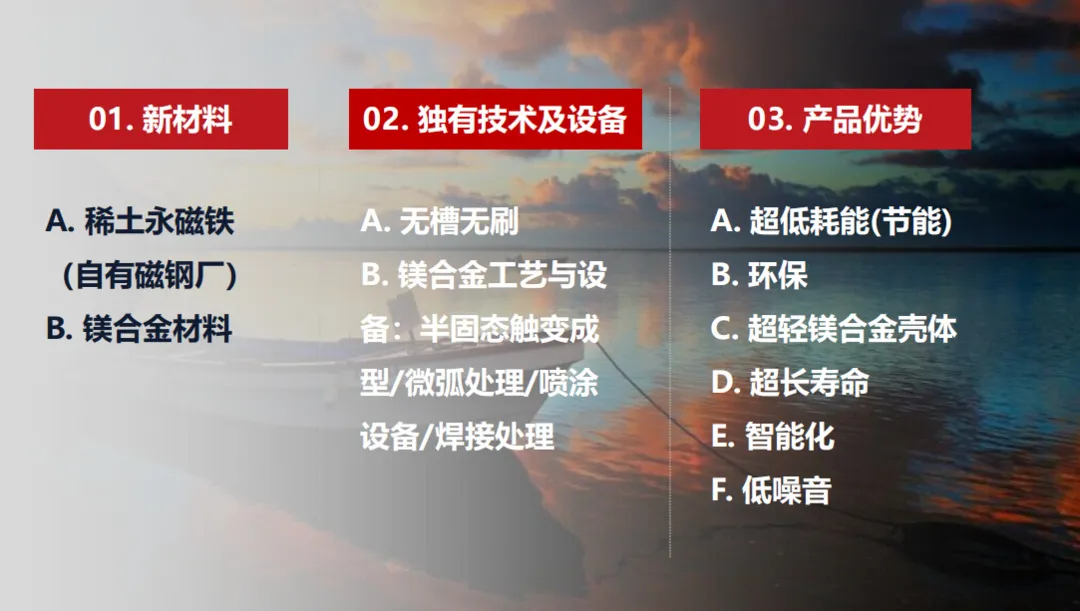 01. 新材料

A. 稀土永磁铁（自有磁钢厂）
B. 镁合金材料

02. 独有技术及设备

A. 无槽无刷
B. 镁合金工艺与设备：半固态触变成型/微弧处理/喷涂设备/焊接处理

03. 产品优势

A. 超低耗能(节能)
B. 环保
C. 超轻镁合金壳体
D. 超长寿命
E. 智能化
F. 低噪音